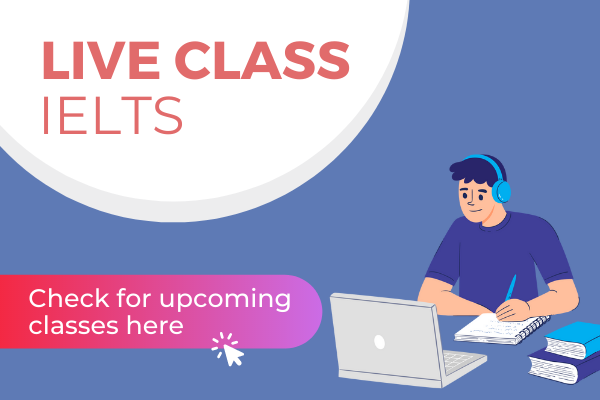 LIVE CLASS
IELTS

Check for upcoming classes here